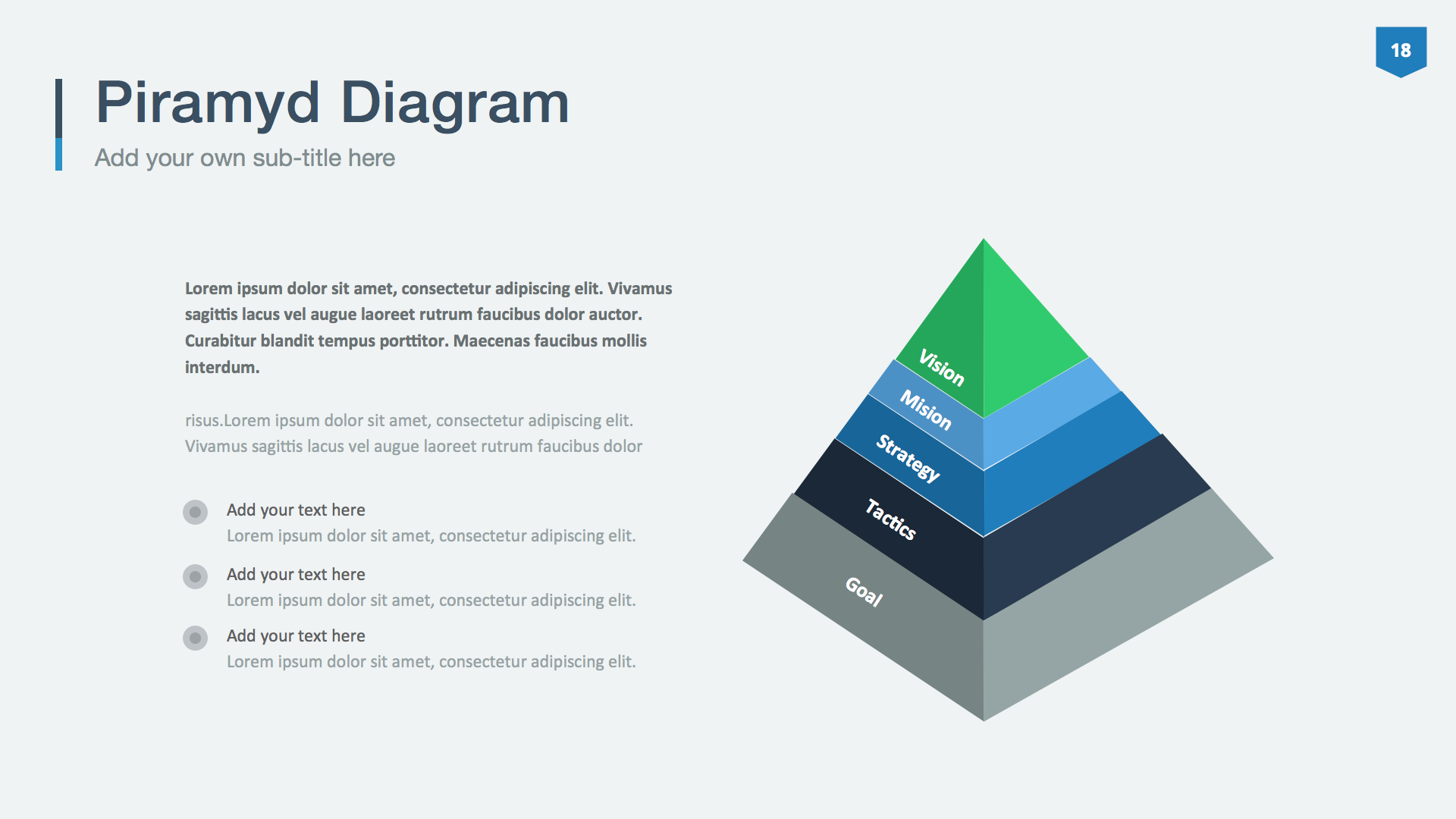 18

Piramyd Diagram

Add your own sub-title here

Lorem ipsum dolor sit amet, consectetur adipiscing elit. Vivamus sagittis lacus vel augue laoreet rutrum faucibus dolor auctor. Curabitur blandit tempus porttitor. Maecenas faucibus mollis interdum.

risus.Lorem ipsum dolor sit amet, consectetur adipiscing elit. Vivamus sagittis lacus vel augue laoreet rutrum faucibus dolor

Add your text here
Lorem ipsum dolor sit amet, consectetur adipiscing elit.

Add your text here
Lorem ipsum dolor sit amet, consectetur adipiscing elit.

Add your text here
Lorem ipsum dolor sit amet, consectetur adipiscing elit.

Vision
Mision
Strategy
Tactics
Goal